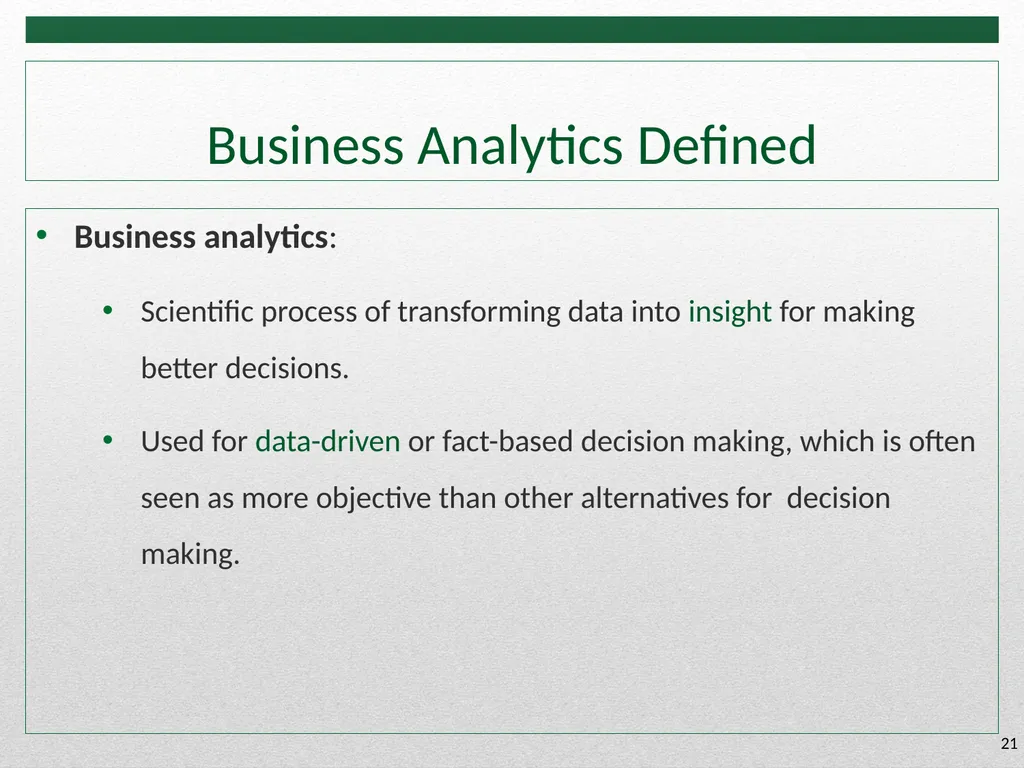 Business Analytics Defined

• Business analytics:

• Scientific process of transforming data into insight for making better decisions.

• Used for data-driven or fact-based decision making, which is often seen as more objective than other alternatives for decision making.

21